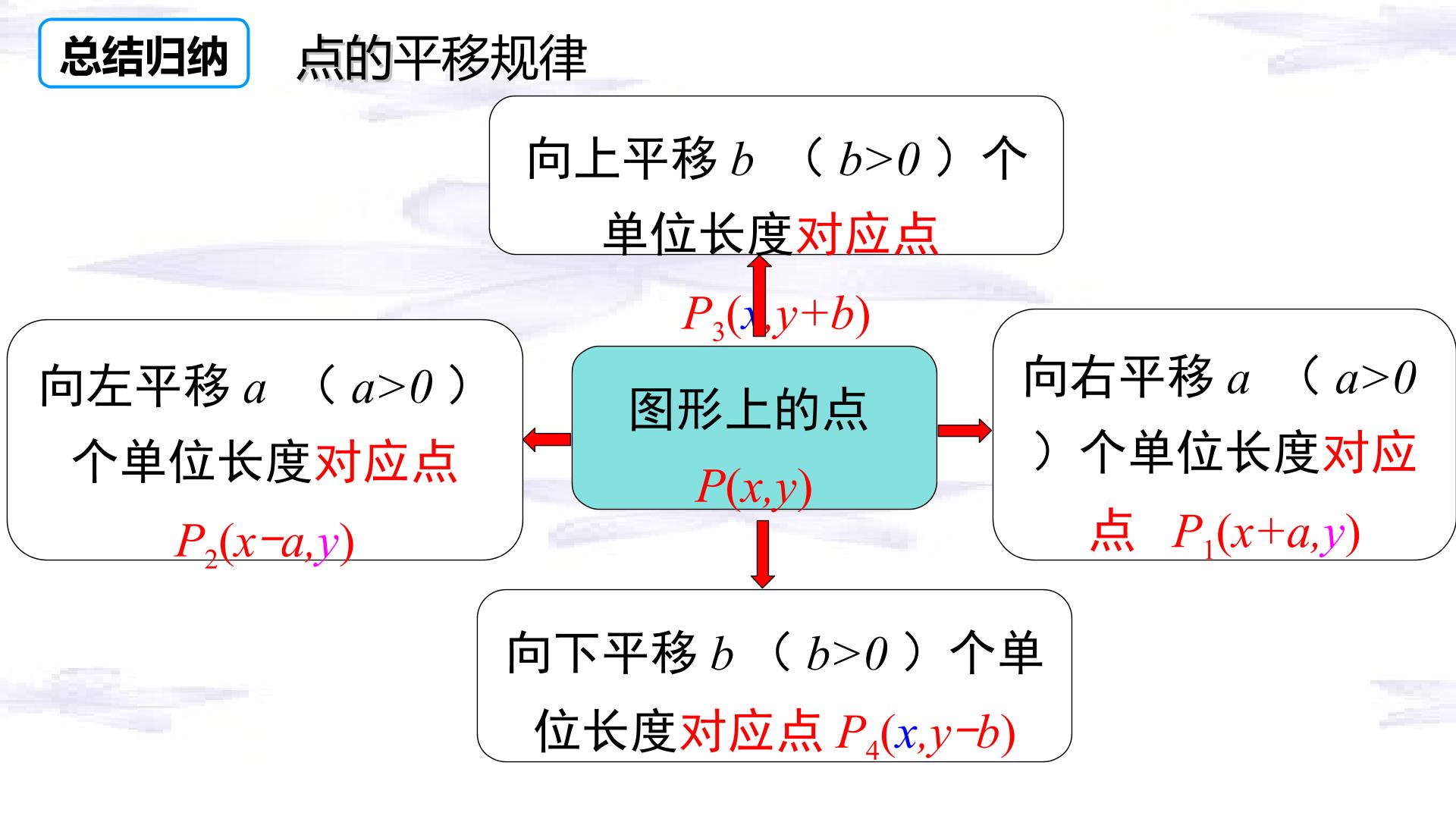 总结归纳 点的平移规律

向上平移$b$（$b>0$）个单位长度对应点

$P_3(x,y+b)$

向左平移$a$（$a>0$）个单位长度对应点 $P_2(x-a,y)$

图形上的点 $P(x,y)$

向右平移$a$（$a>0$）个单位长度对应点 $P_1(x+a,y)$

向下平移$b$（$b>0$）个单位长度对应点$P_4(x,y-b)$